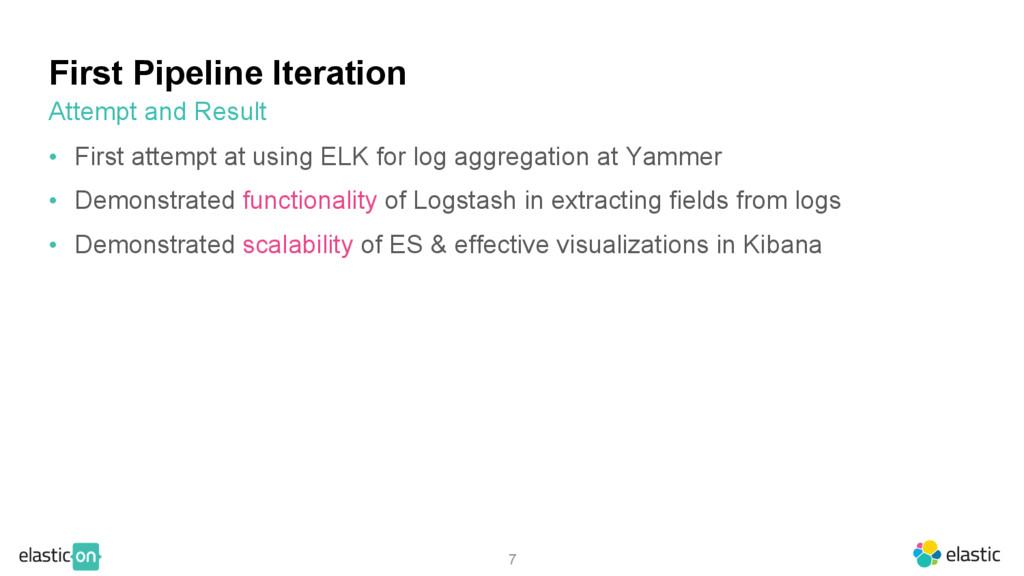 First Pipeline Iteration
Attempt and Result

• First attempt at using ELK for log aggregation at Yammer
• Demonstrated functionality of Logstash in extracting fields from logs
• Demonstrated scalability of ES & effective visualizations in Kibana

elastic on

7

elastic